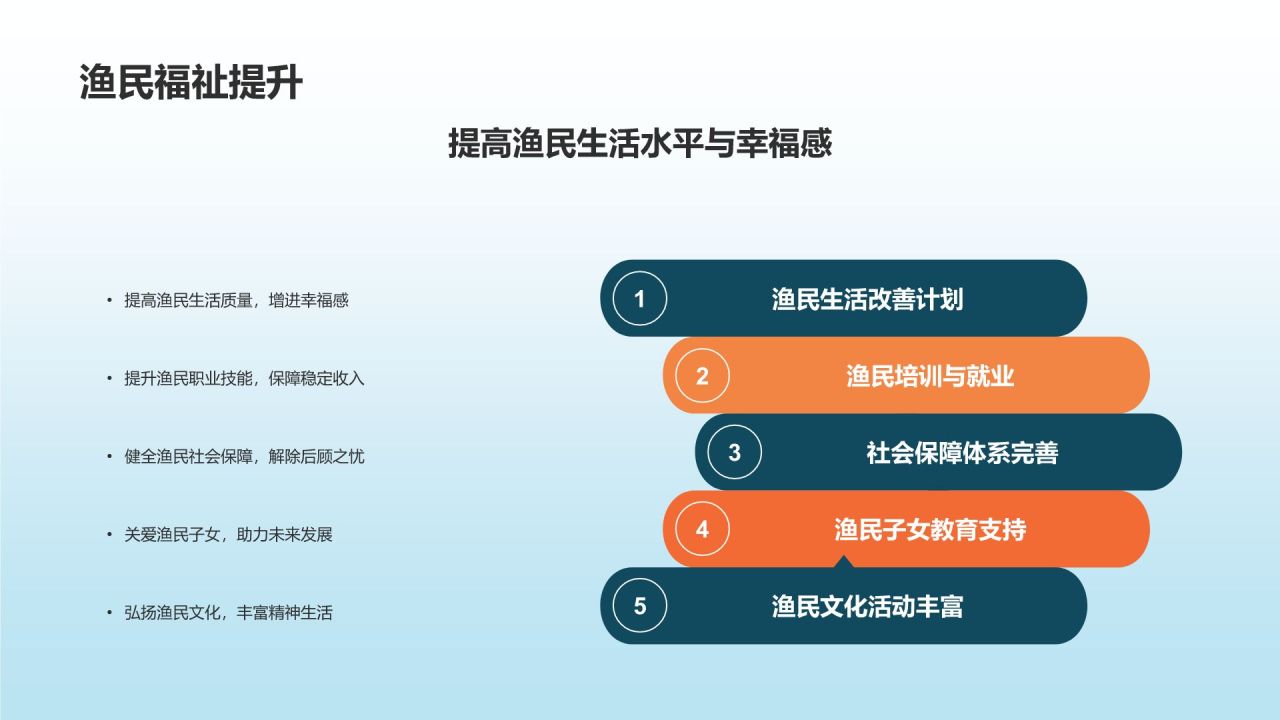 渔民福祉提升

提高渔民生活水平与幸福感

• 提高渔民生活质量，增进幸福感

• 提升渔民职业技能，保障稳定收入

• 健全渔民社会保障，解除后顾之忧

• 关爱渔民子女，助力未来发展

• 弘扬渔民文化，丰富精神生活

1 渔民生活改善计划

2 渔民培训与就业

3 社会保障体系完善

4 渔民子女教育支持

5 渔民文化活动丰富